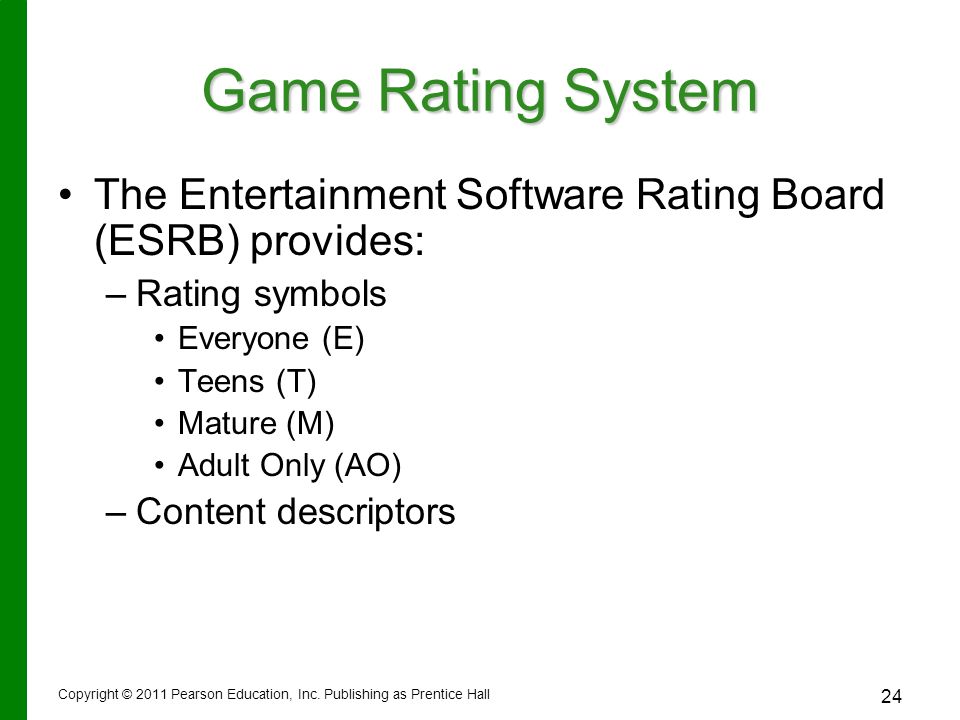 Game Rating System

• The Entertainment Software Rating Board (ESRB) provides:
– Rating symbols
• Everyone (E)
• Teens (T)
• Mature (M)
• Adult Only (AO)
– Content descriptors

Copyright © 2011 Pearson Education, Inc. Publishing as Prentice Hall

24